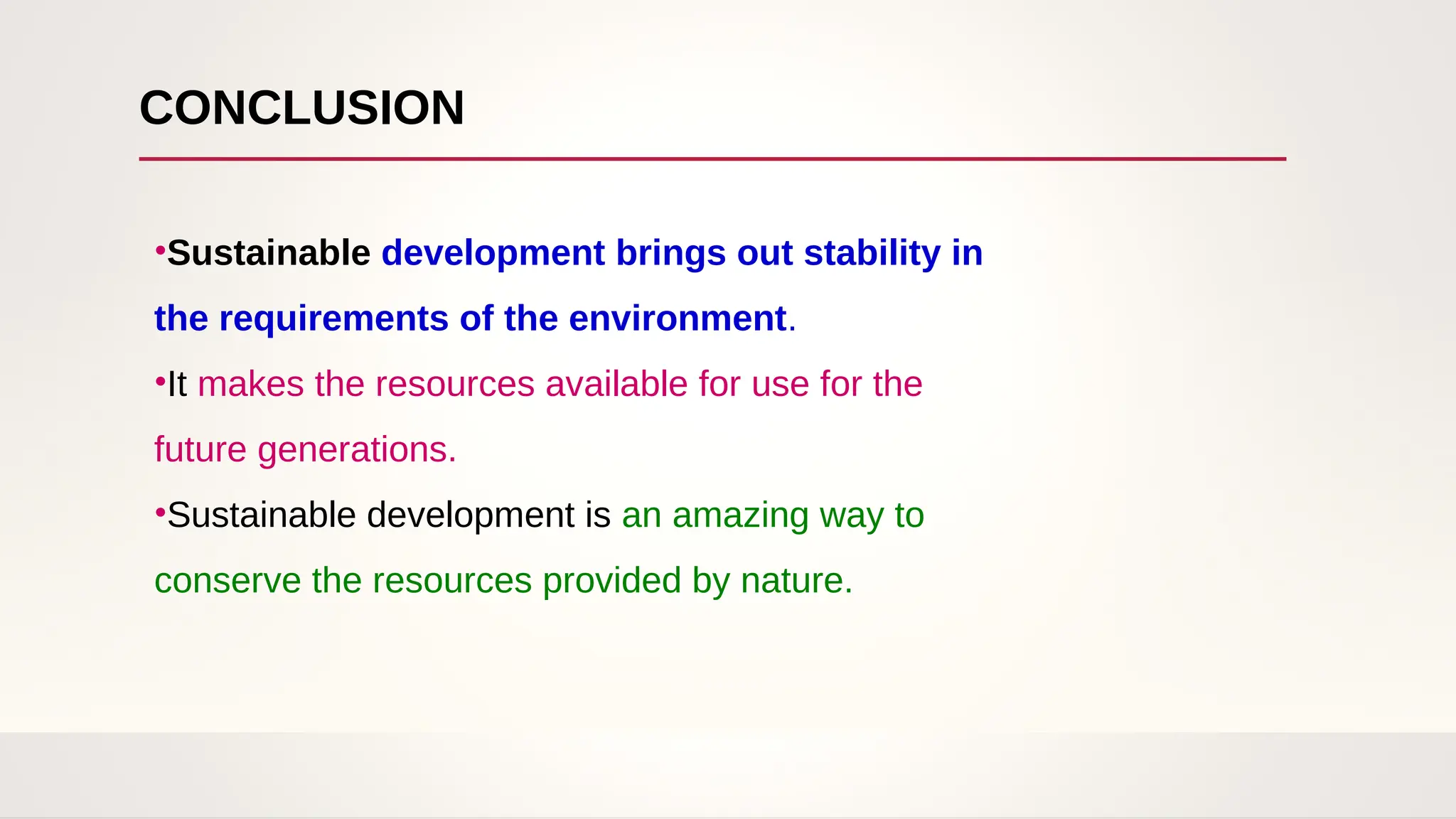 CONCLUSION

•Sustainable development brings out stability in the requirements of the environment.

•It makes the resources available for use for the future generations.

•Sustainable development is an amazing way to conserve the resources provided by nature.